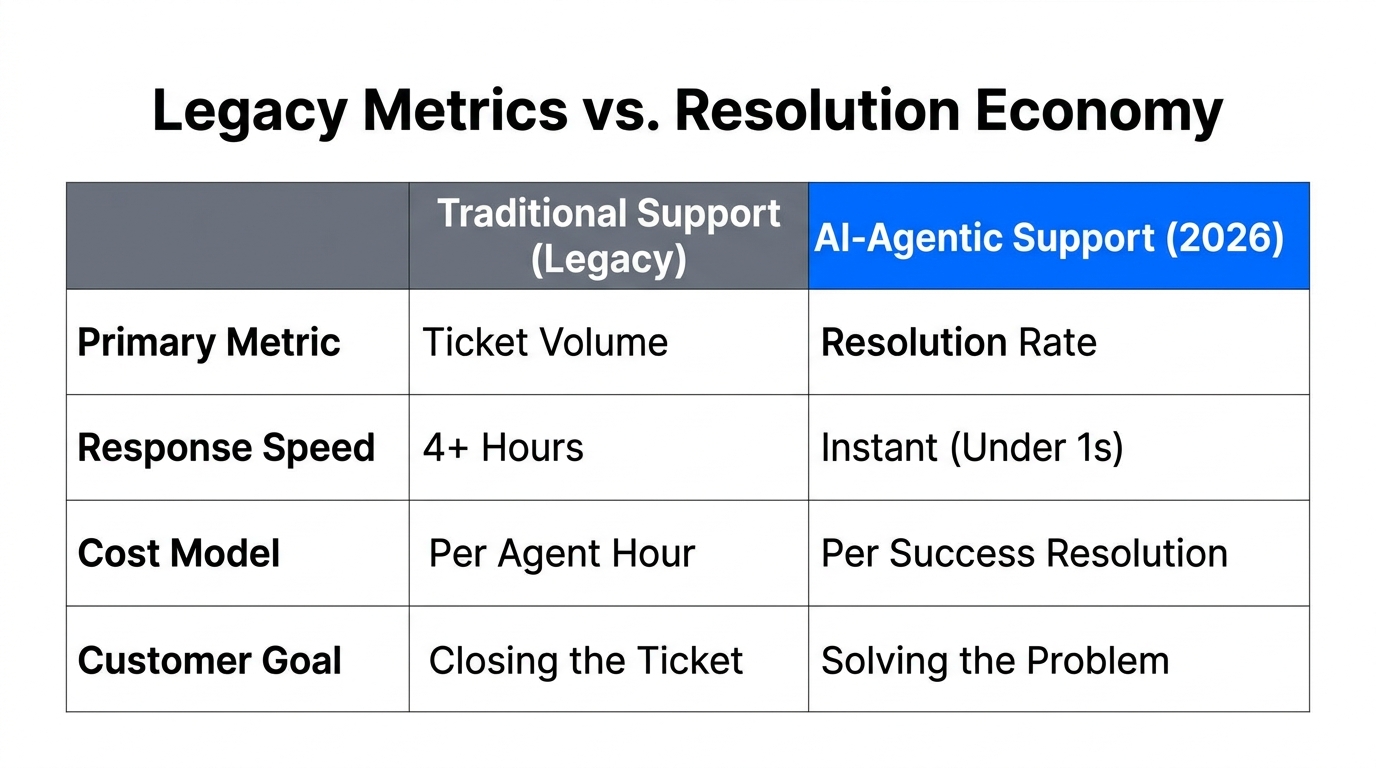 Legacy Metrics vs. Resolution Economy

| | Traditional Support (Legacy) | AI-Agentic Support (2026) |
|---|---|---|
| Primary Metric | Ticket Volume | Resolution Rate |
| Response Speed | 4+ Hours | Instant (Under 1s) |
| Cost Model | Per Agent Hour | Per Success Resolution |
| Customer Goal | Closing the Ticket | Solving the Problem |